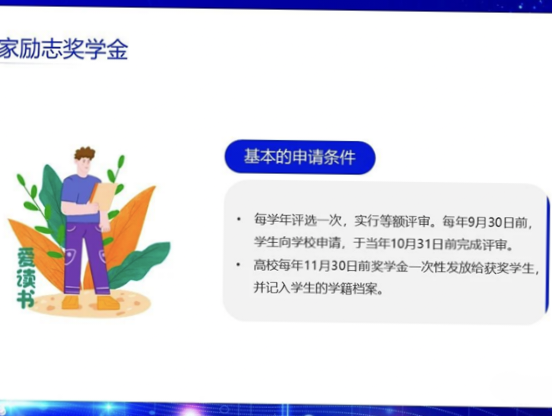 家励志奖学金

爱读书

基本的申请条件

• 每学年评选一次，实行等额评审。每年9月30日前，学生向学校申请，于当年10月31日前完成评审。
• 高校每年11月30日前奖学金一次性发放给获奖学生，并记入学生的学籍档案。